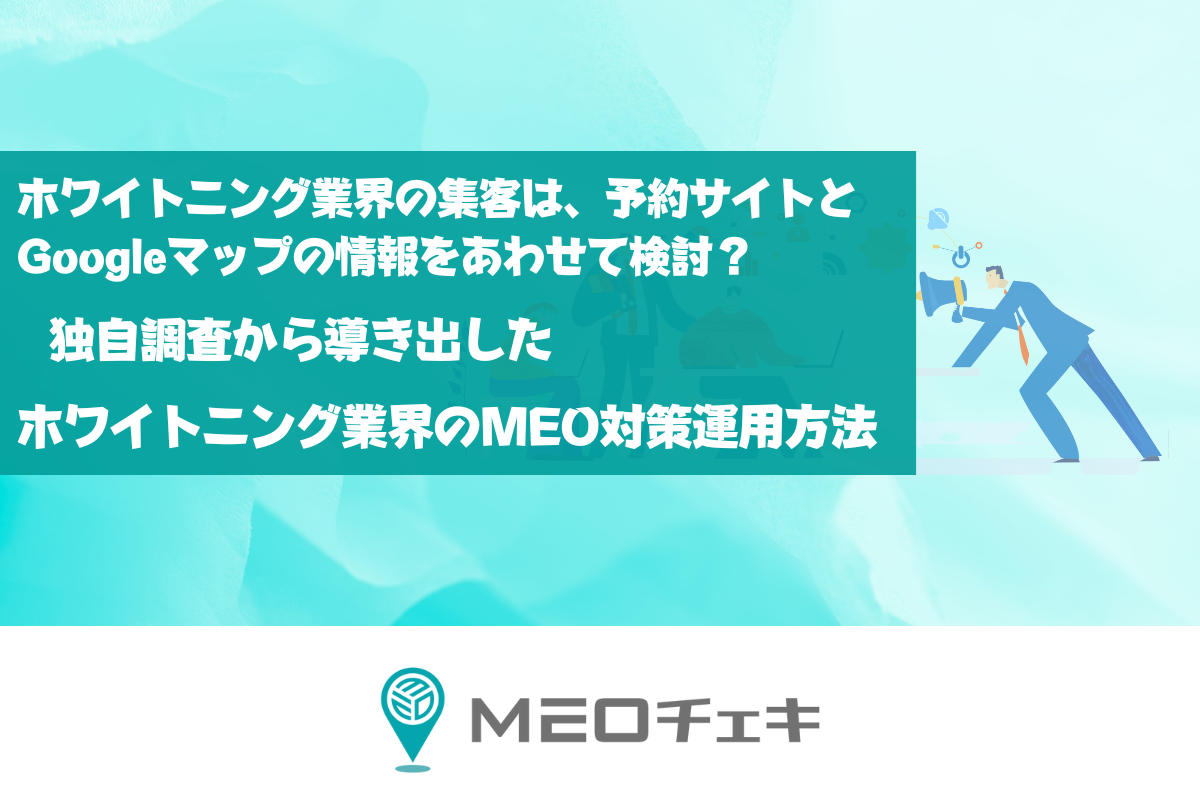 ホワイトニング業界の集客は、予約サイトとGoogleマップの情報をあわせて検討？

独自調査から導き出した

ホワイトニング業界のMEO対策運用方法

MEOチェキ